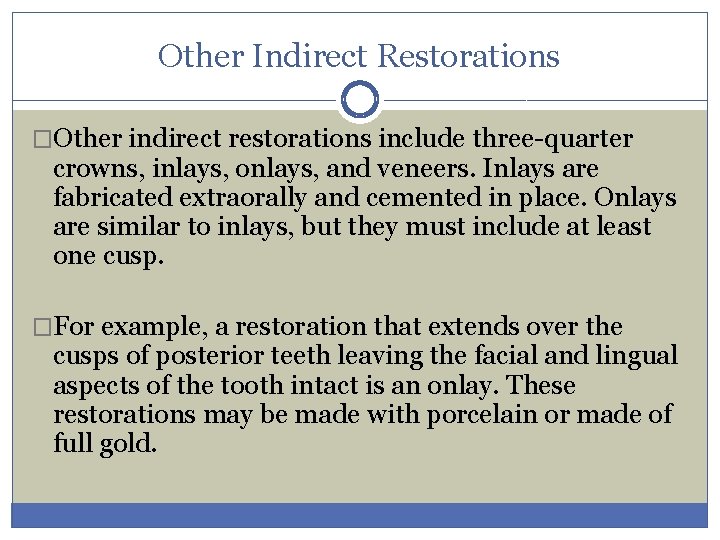 Other Indirect Restorations

□Other indirect restorations include three-quarter crowns, inlays, onlays, and veneers. Inlays are fabricated extraorally and cemented in place. Onlays are similar to inlays, but they must include at least one cusp.

□For example, a restoration that extends over the cusps of posterior teeth leaving the facial and lingual aspects of the tooth intact is an onlay. These restorations may be made with porcelain or made of full gold.